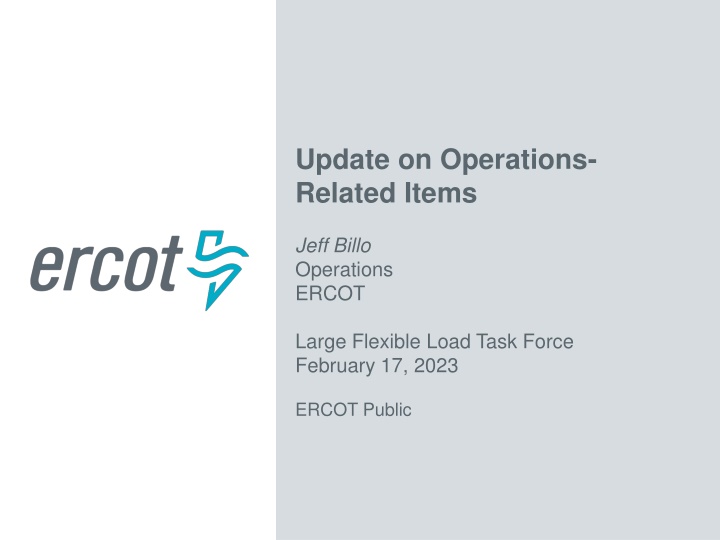 ercot

Update on Operations-Related Items

Jeff Billo
Operations
ERCOT

Large Flexible Load Task Force
February 17, 2023

ERCOT Public